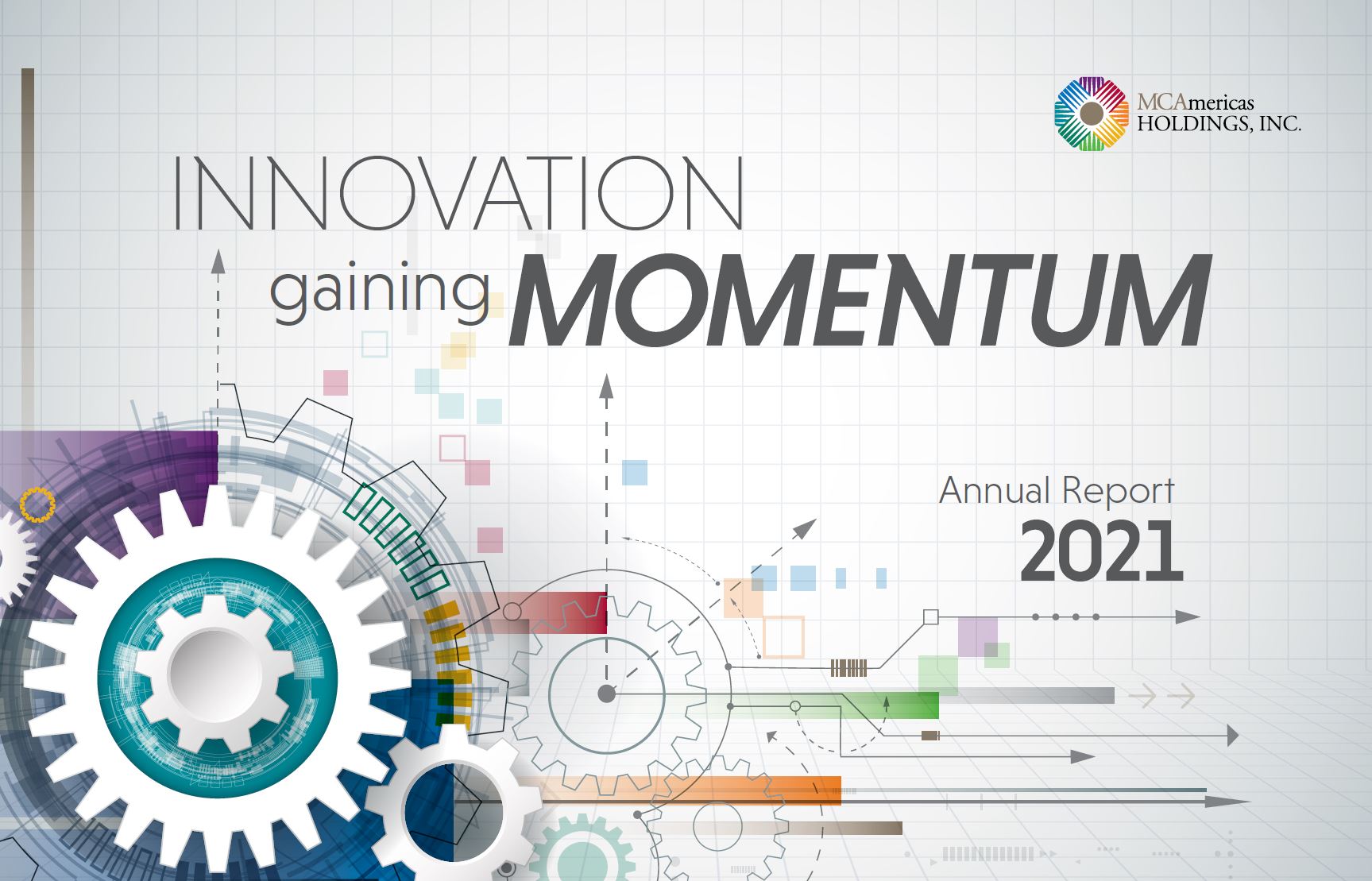 MCAmericas HOLDINGS, INC.

INNOVATION gaining MOMENTUM

Annual Report 2021